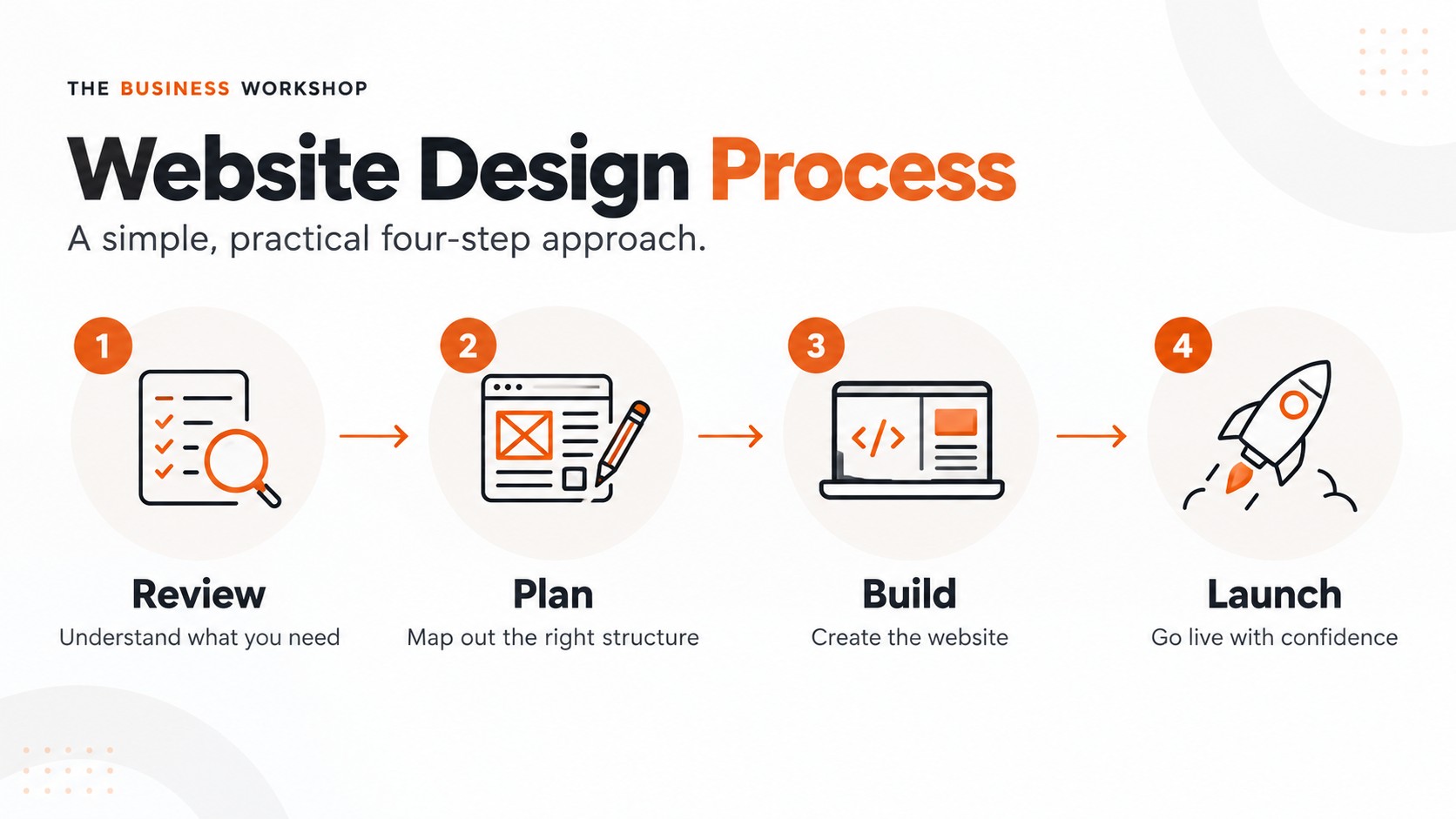 THE BUSINESS WORKSHOP

Website Design Process

A simple, practical four-step approach.

1

Review

Understand what you need

2

Plan

Map out the right structure

3

</>

Build

Create the website

4

Launch

Go live with confidence